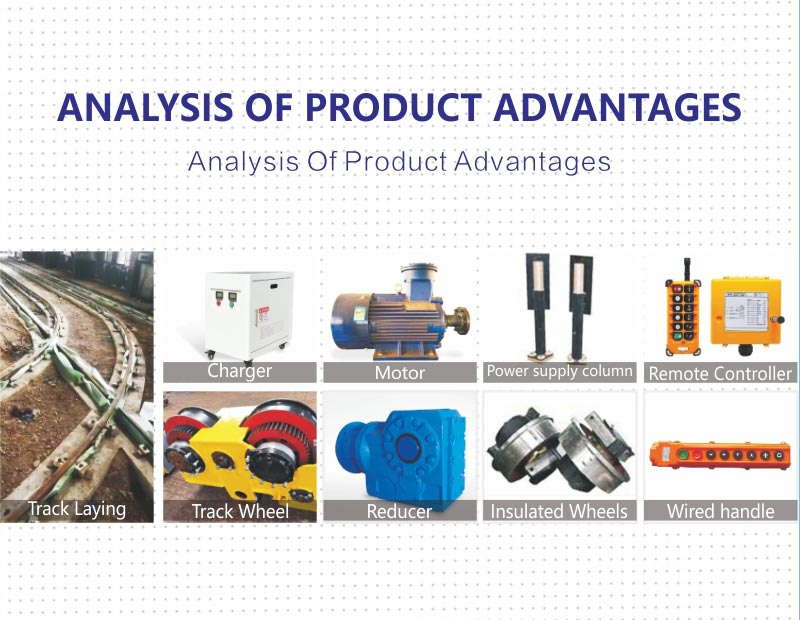 ANALYSIS OF PRODUCT ADVANTAGES

Analysis Of Product Advantages

Track Laying

Charger

Motor

Power supply column

Remote Controller

Track Wheel

Reducer

Insulated Wheels

Wired handle